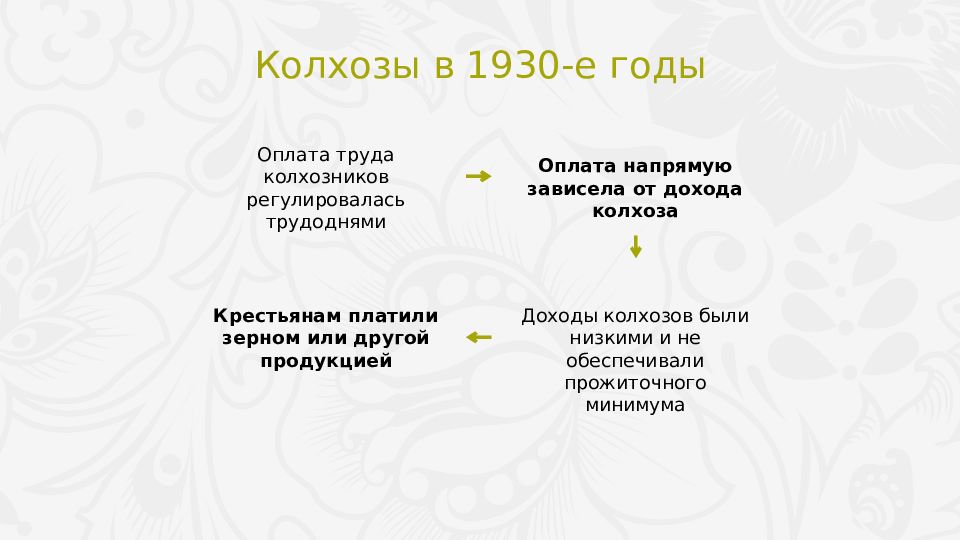 Колхозы в 1930-е годы

Оплата труда колхозников регулировалась трудоднями

Оплата напрямую зависела от дохода колхоза

Доходы колхозов были низкими и не обеспечивали прожиточного минимума

Крестьянам платили зерном или другой продукцией